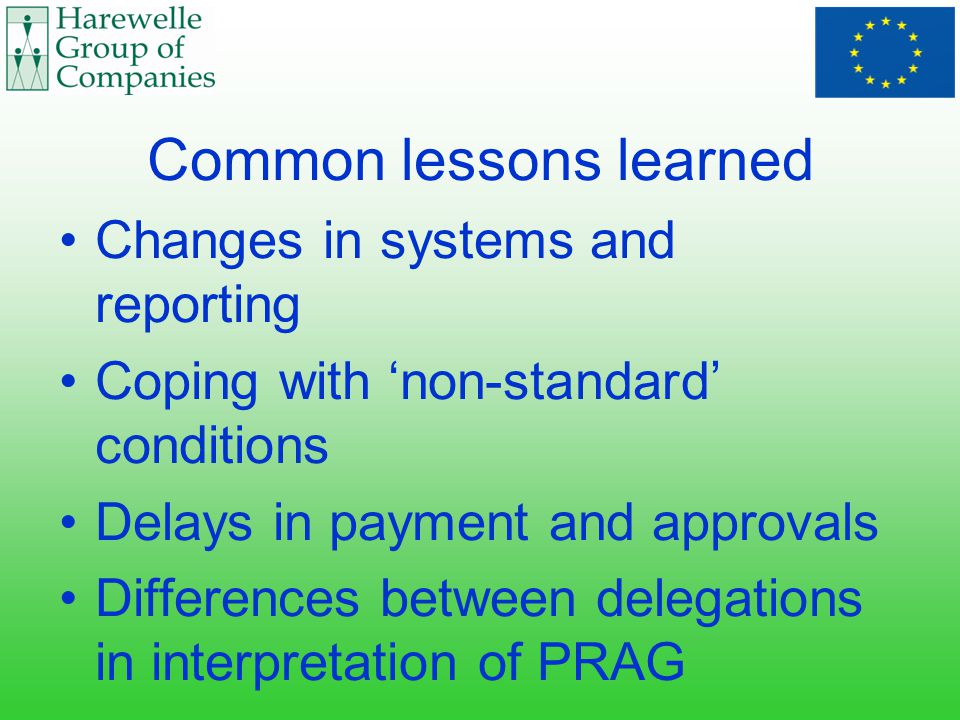 Harewelle Group of Companies

Common lessons learned

• Changes in systems and reporting

• Coping with ‘non-standard’ conditions

• Delays in payment and approvals

• Differences between delegations in interpretation of PRAG